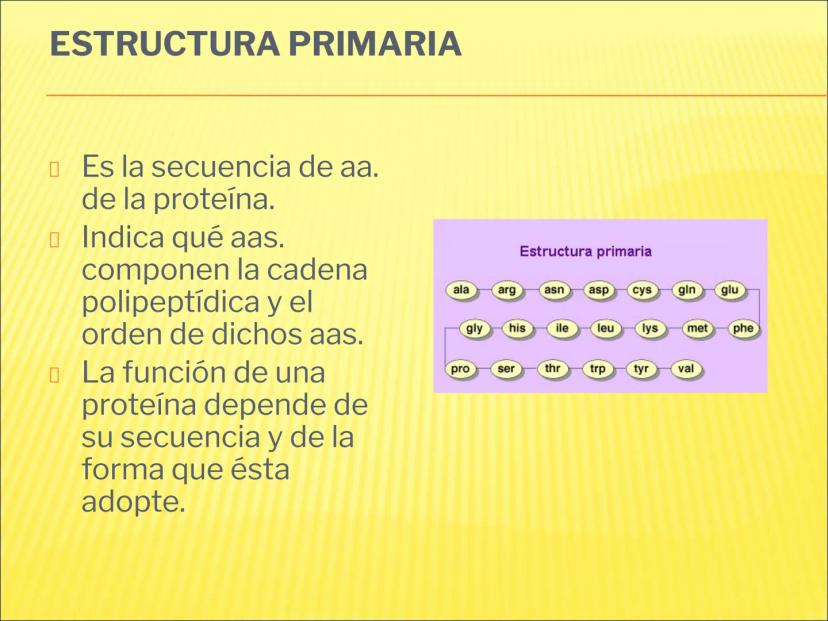 ESTRUCTURA PRIMARIA

Es la secuencia de aa. de la proteína.

Indica qué aas. componen la cadena polipeptídica y el orden de dichos aas.

La función de una proteína depende de su secuencia y de la forma que ésta adopte.

Estructura primaria

ala arg asn asp cys gln glu

gly his ile leu lys met phe

pro ser thr trp tyr val